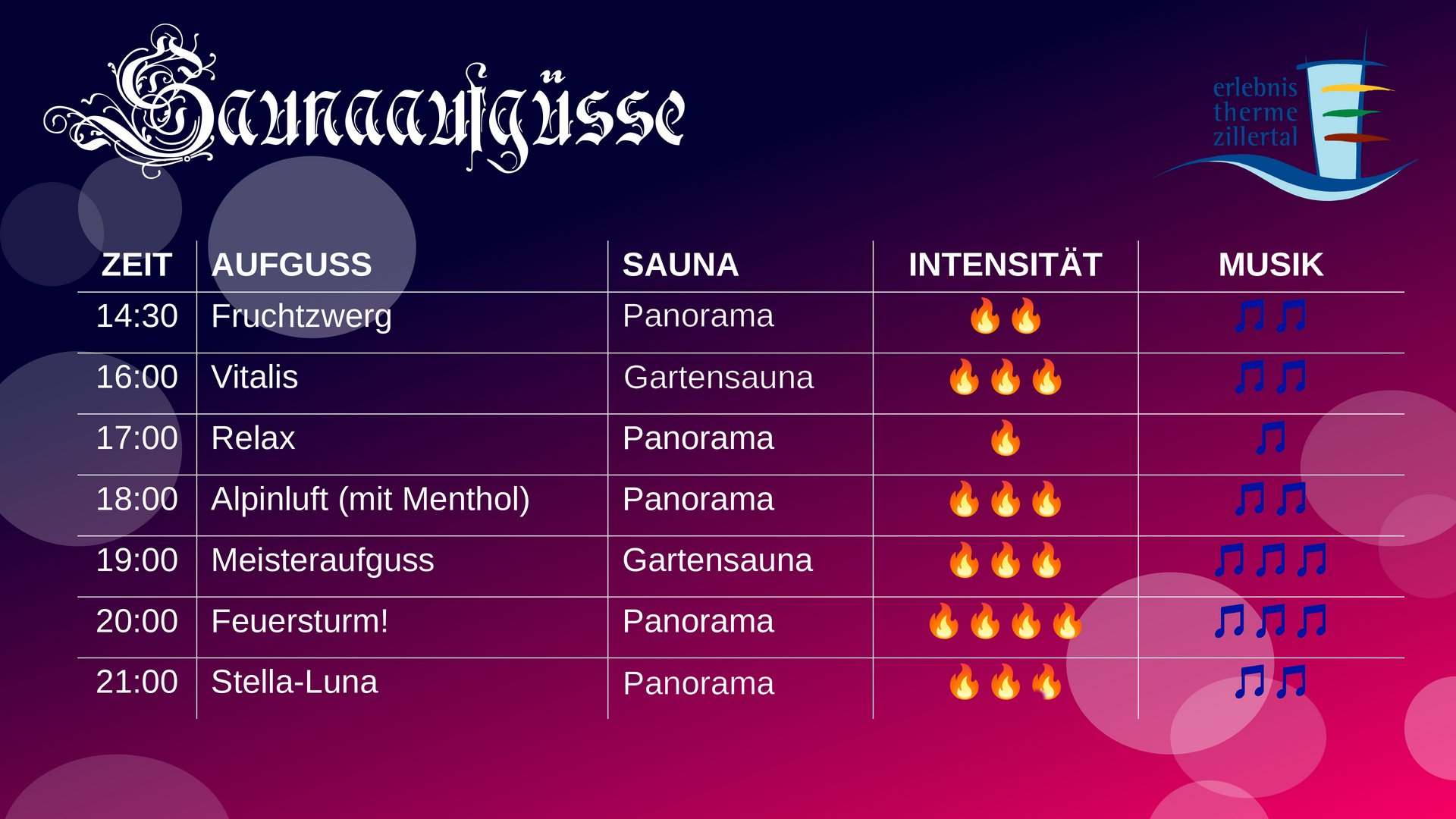 Saunaaufgüsse

erlebnis therme zillertal

| ZEIT | AUFGUSS | SAUNA | INTENSITÄT | MUSIK |
|---|---|---|---|---|
| 14:30 | Fruchtzwerg | Panorama | 🔥🔥 | 🎵🎵 |
| 16:00 | Vitalis | Gartensauna | 🔥🔥🔥 | 🎵🎵 |
| 17:00 | Relax | Panorama | 🔥 | 🎵 |
| 18:00 | Alpinluft (mit Menthol) | Panorama | 🔥🔥🔥 | 🎵🎵 |
| 19:00 | Meisteraufguss | Gartensauna | 🔥🔥🔥 | 🎵🎵🎵 |
| 20:00 | Feuersturm! | Panorama | 🔥🔥🔥🔥 | 🎵🎵🎵 |
| 21:00 | Stella-Luna | Panorama | 🔥🔥🔥 | 🎵🎵 |